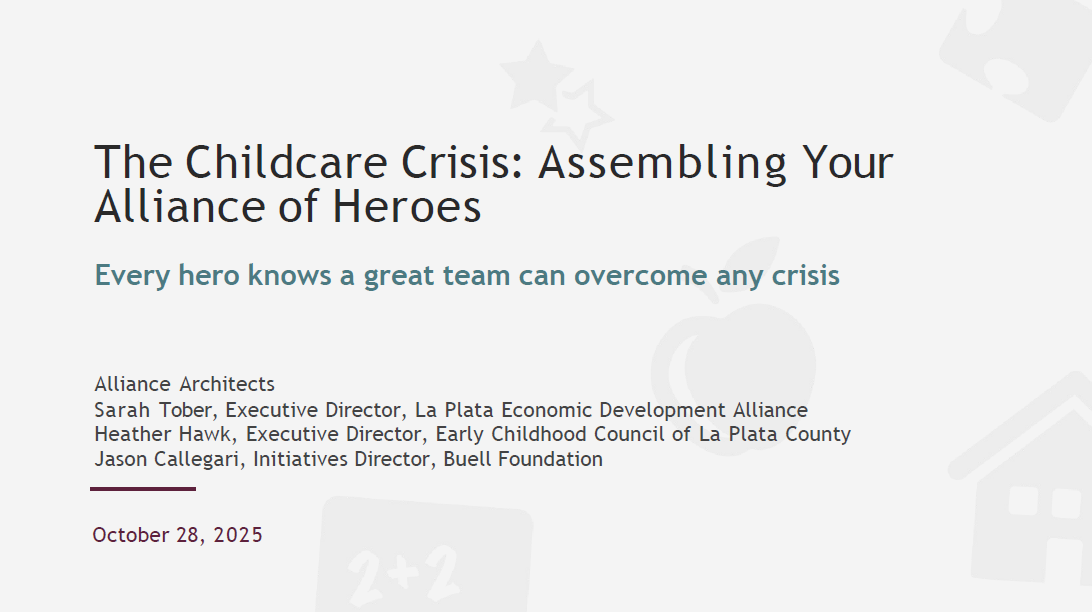 The Childcare Crisis: Assembling Your Alliance of Heroes

Every hero knows a great team can overcome any crisis

Alliance Architects
Sarah Tober, Executive Director, La Plata Economic Development Alliance
Heather Hawk, Executive Director, Early Childhood Council of La Plata County
Jason Callegari, Initiatives Director, Buell Foundation

October 28, 2025

2+2